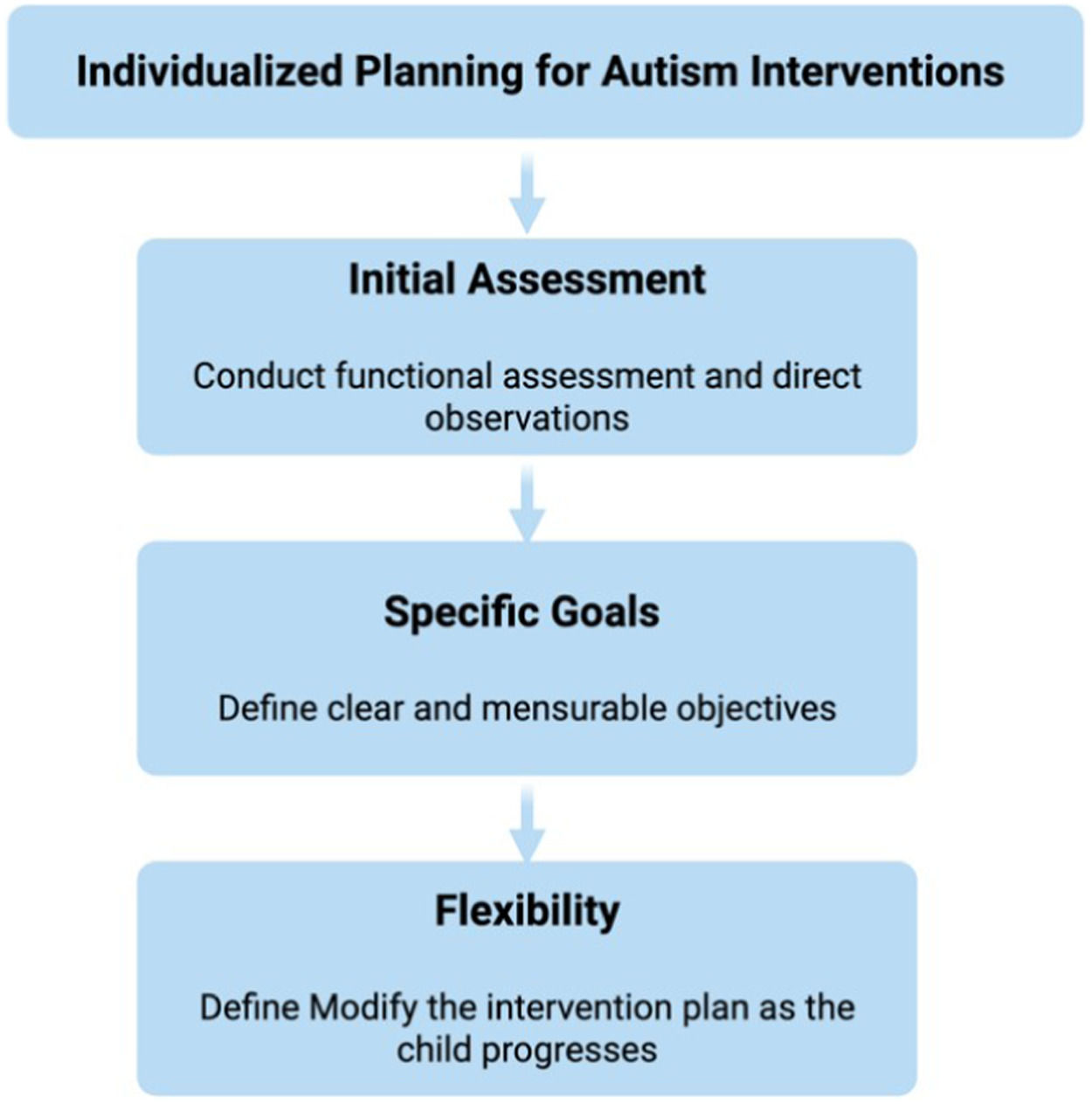 Individualized Planning for Autism Interventions

Initial Assessment

Conduct functional assessment and direct observations

Specific Goals

Define clear and mensurable objectives

Flexibility

Define Modify the intervention plan as the child progresses